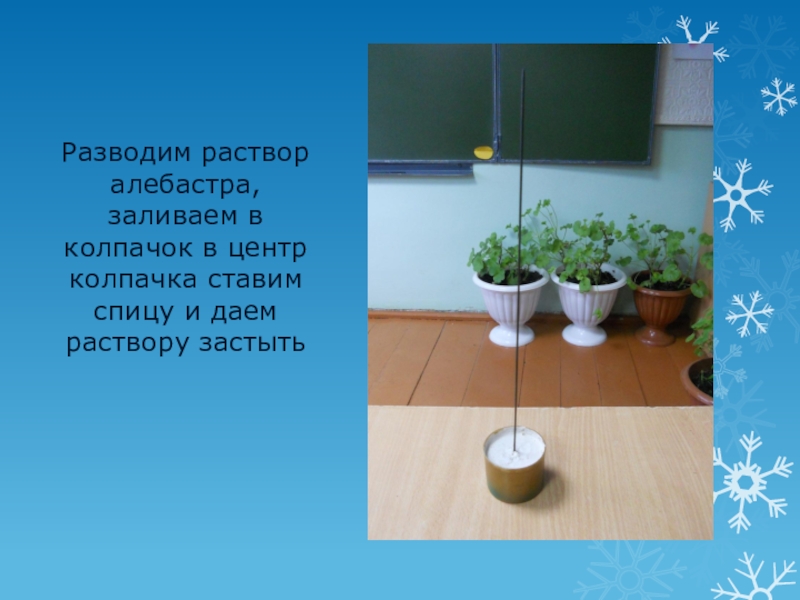 Разводим раствор алебастра, заливаем в колпачок в центр колпачка ставим спицу и даем раствору застыть